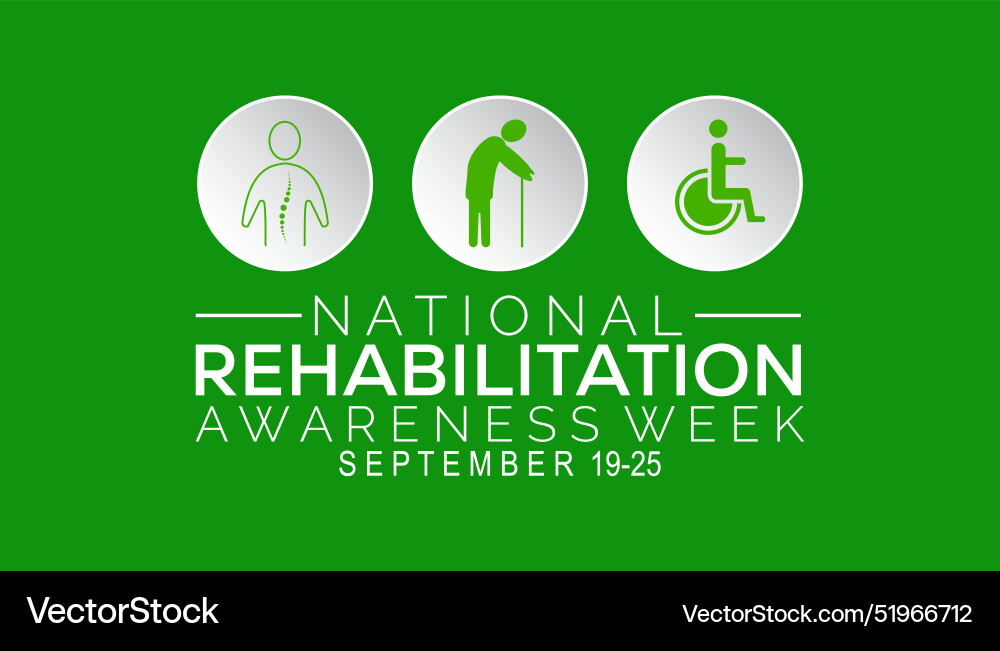 NATIONAL
REHABILITATION
AWARENESS WEEK
SEPTEMBER 19-25

VectorStock

VectorStock.com/51966712